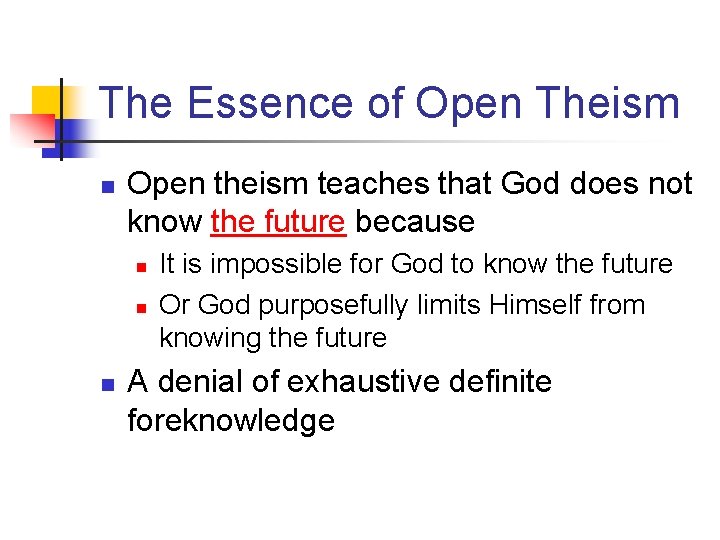 The Essence of Open Theism

- Open theism teaches that God does not know the future because
  - It is impossible for God to know the future
  - Or God purposefully limits Himself from knowing the future
- A denial of exhaustive definite foreknowledge